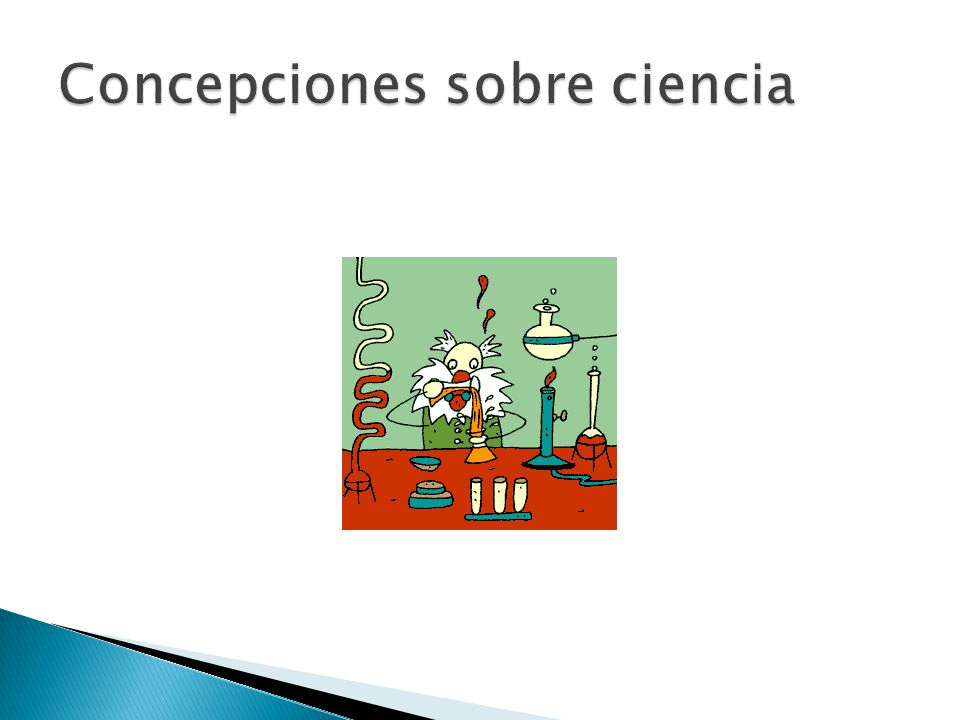 Concepciones sobre ciencia